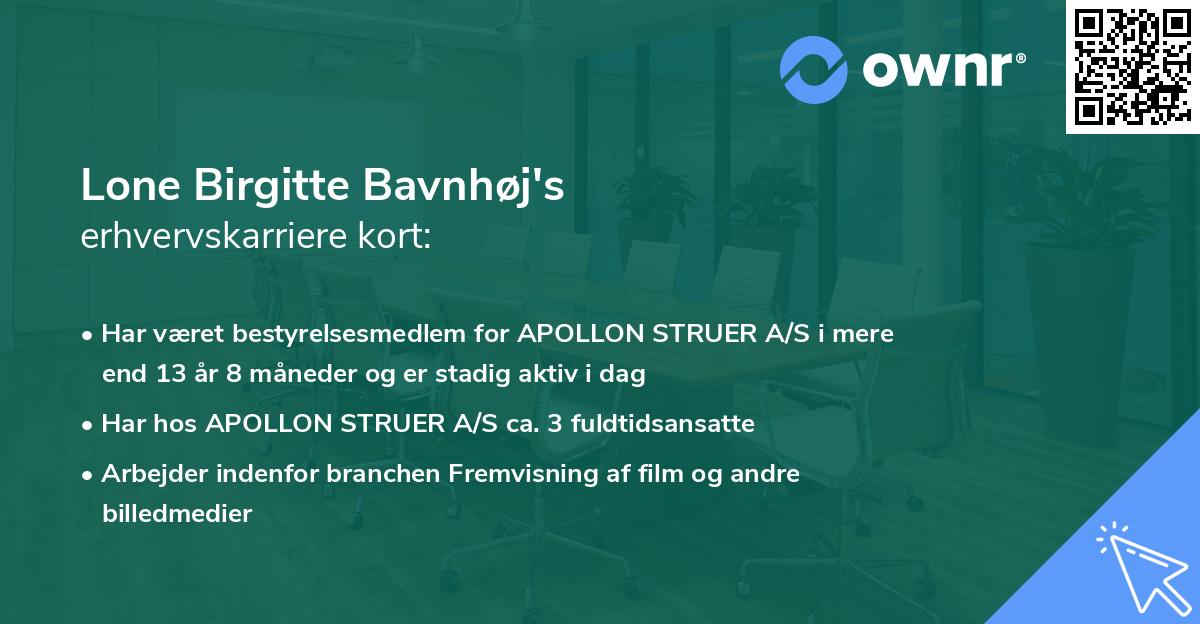 ownr®

Lone Birgitte Bavnhøj's
erhvervskarriere kort:

• Har været bestyrelsesmedlem for APOLLON STRUER A/S i mere end 13 år 8 måneder og er stadig aktiv i dag

• Har hos APOLLON STRUER A/S ca. 3 fuldtidsansatte

• Arbejder indenfor branchen Fremvisning af film og andre billedmedier